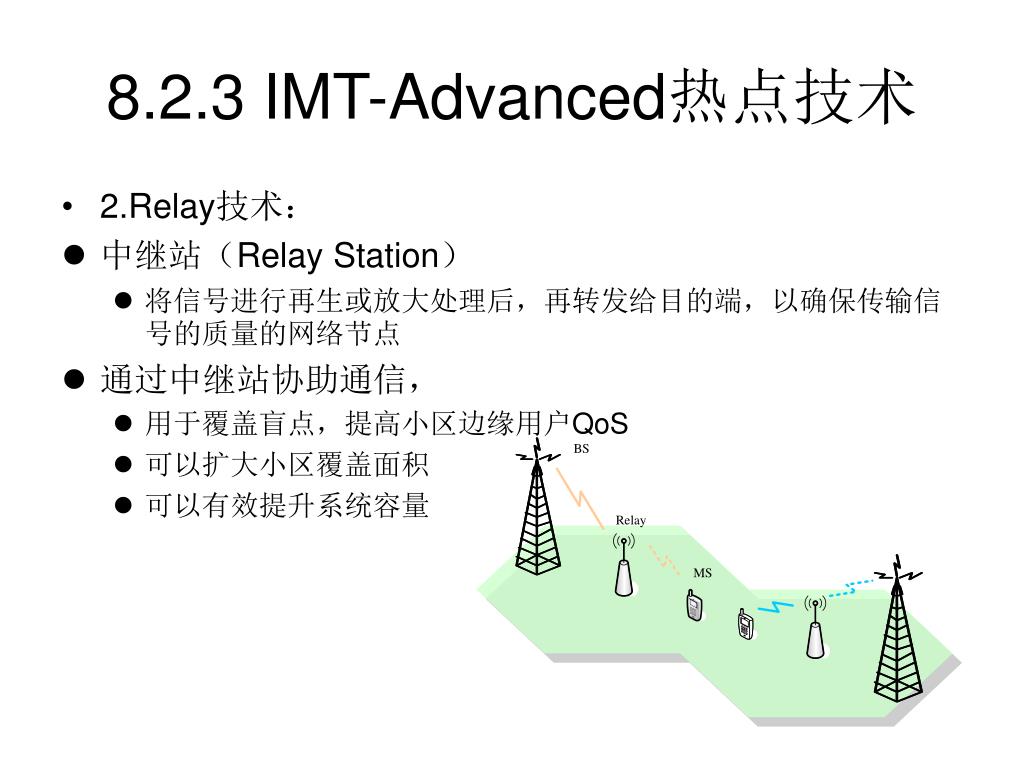 8.2.3 IMT-Advanced热点技术

• 2.Relay技术：

● 中继站（Relay Station）

● 将信号进行再生或放大处理后，再转发给目的端，以确保传输信号的质量的网络节点

● 通过中继站协助通信，

● 用于覆盖盲点，提高小区边缘用户QoS

● 可以扩大小区覆盖面积

● 可以有效提升系统容量

BS

Relay

MS